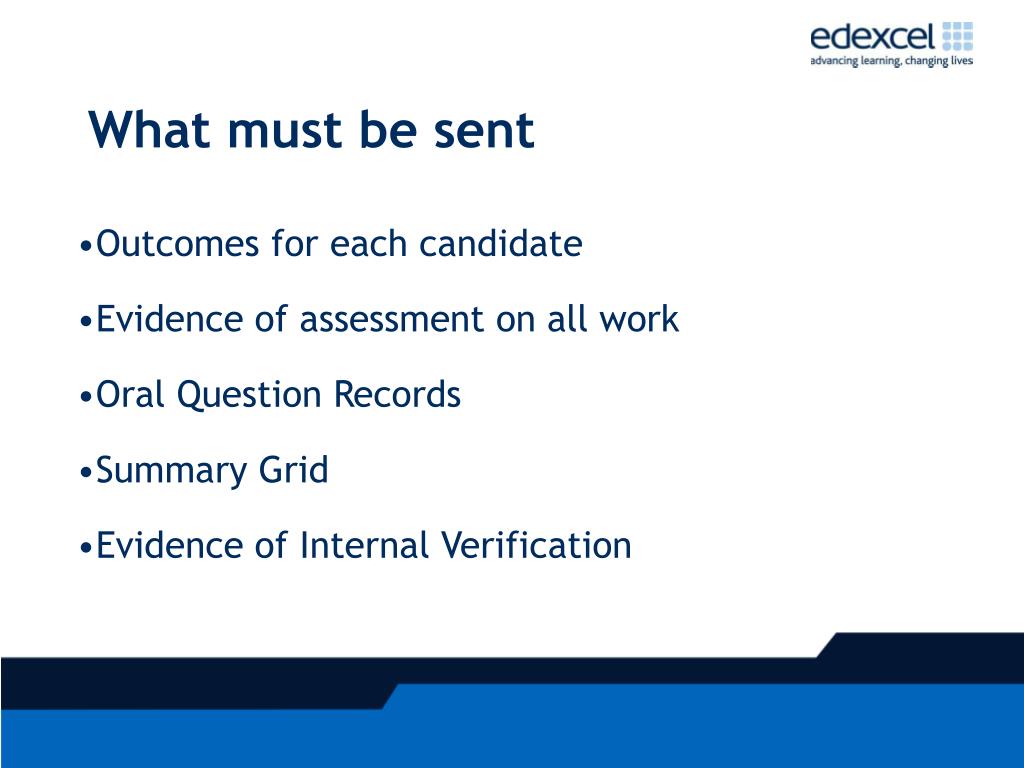 edexcel
advancing learning, changing lives

What must be sent

•Outcomes for each candidate

•Evidence of assessment on all work

•Oral Question Records

•Summary Grid

•Evidence of Internal Verification